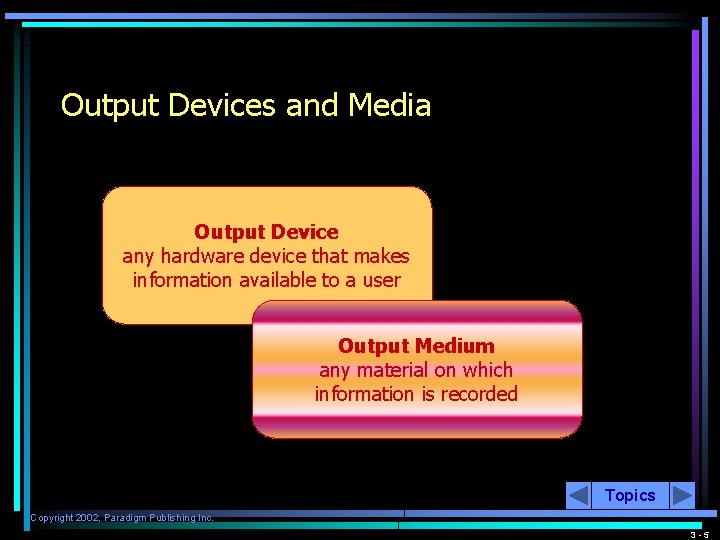 Output Devices and Media

Output Device
any hardware device that makes information available to a user

Output Medium
any material on which information is recorded

Topics

Copyright 2002, Paradigm Publishing Inc.

3 - 5